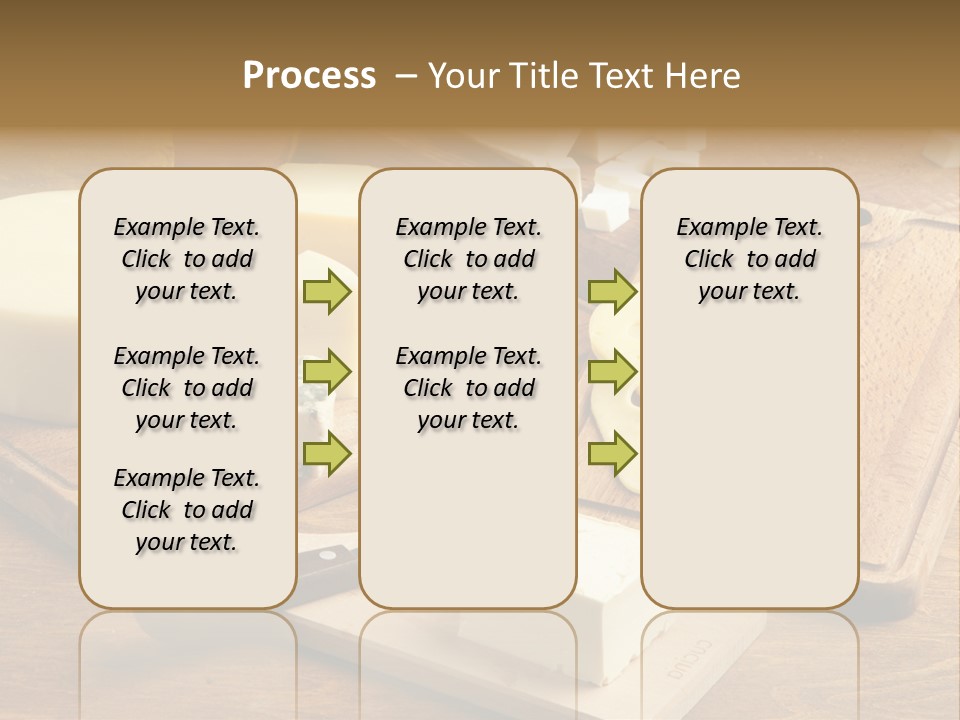 Process – Your Title Text Here

Example Text. Click to add your text.

Example Text. Click to add your text.

Example Text. Click to add your text.

Example Text. Click to add your text.

Example Text. Click to add your text.

Example Text. Click to add your text.